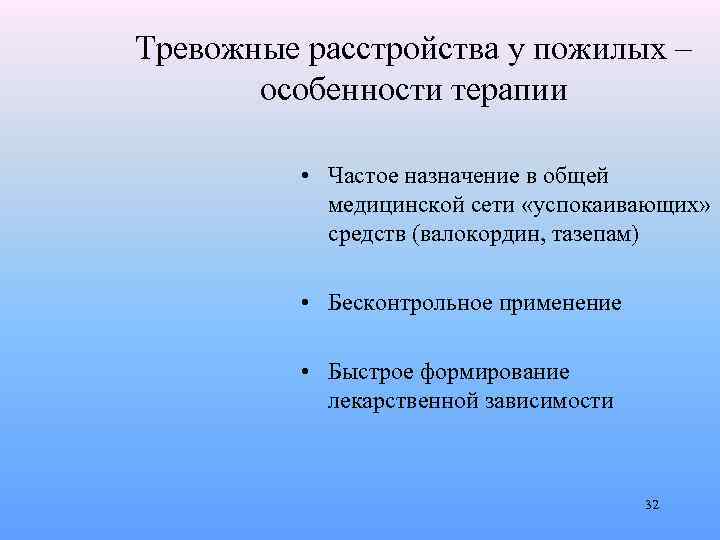 Тревожные расстройства у пожилых – особенности терапии

• Частое назначение в общей медицинской сети «успокаивающих» средств (валокордин, тазепам)

• Бесконтрольное применение

• Быстрое формирование лекарственной зависимости

32